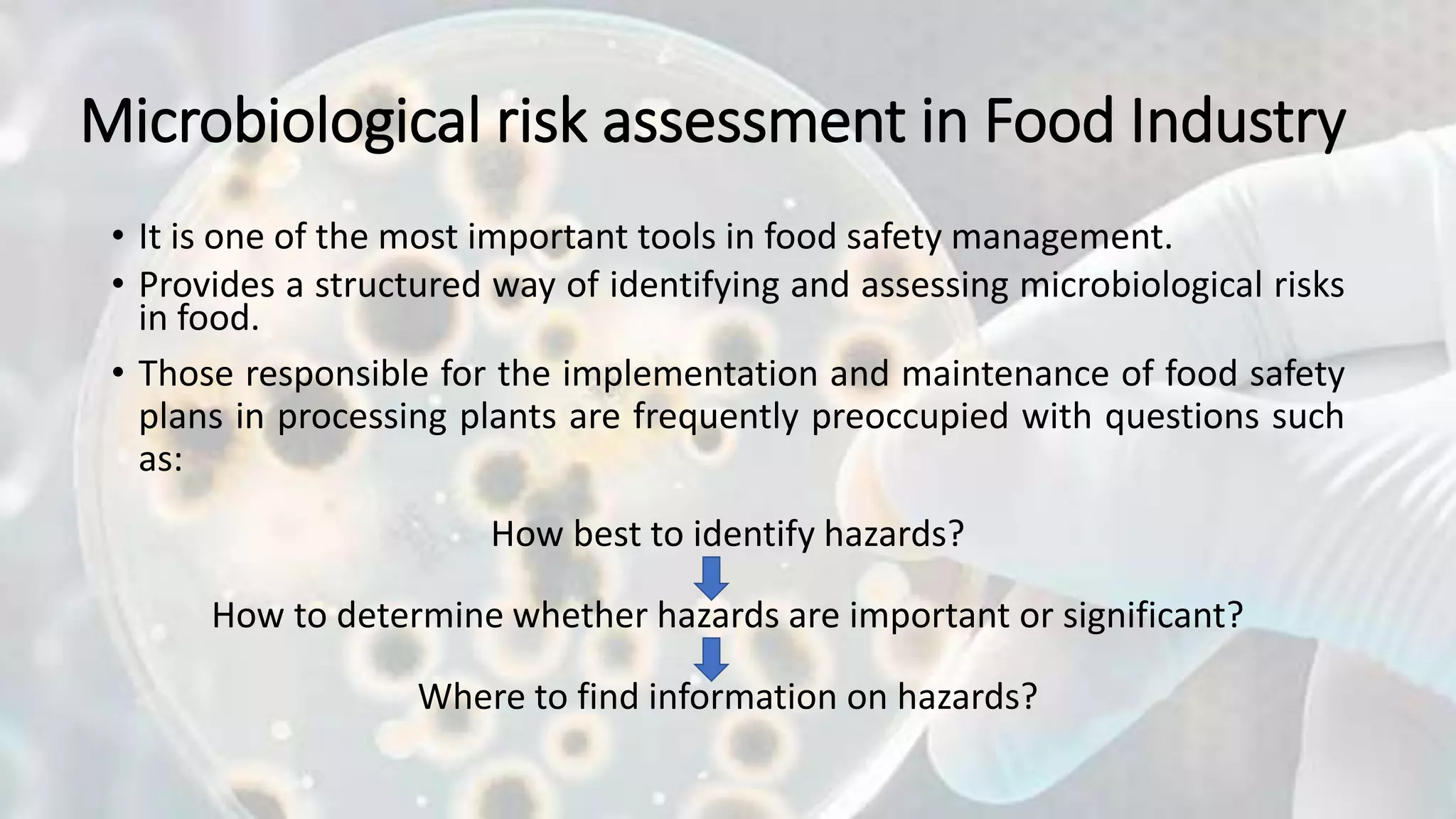 Microbiological risk assessment in Food Industry

• It is one of the most important tools in food safety management.

• Provides a structured way of identifying and assessing microbiological risks in food.

• Those responsible for the implementation and maintenance of food safety plans in processing plants are frequently preoccupied with questions such as:

How best to identify hazards?

How to determine whether hazards are important or significant?

Where to find information on hazards?